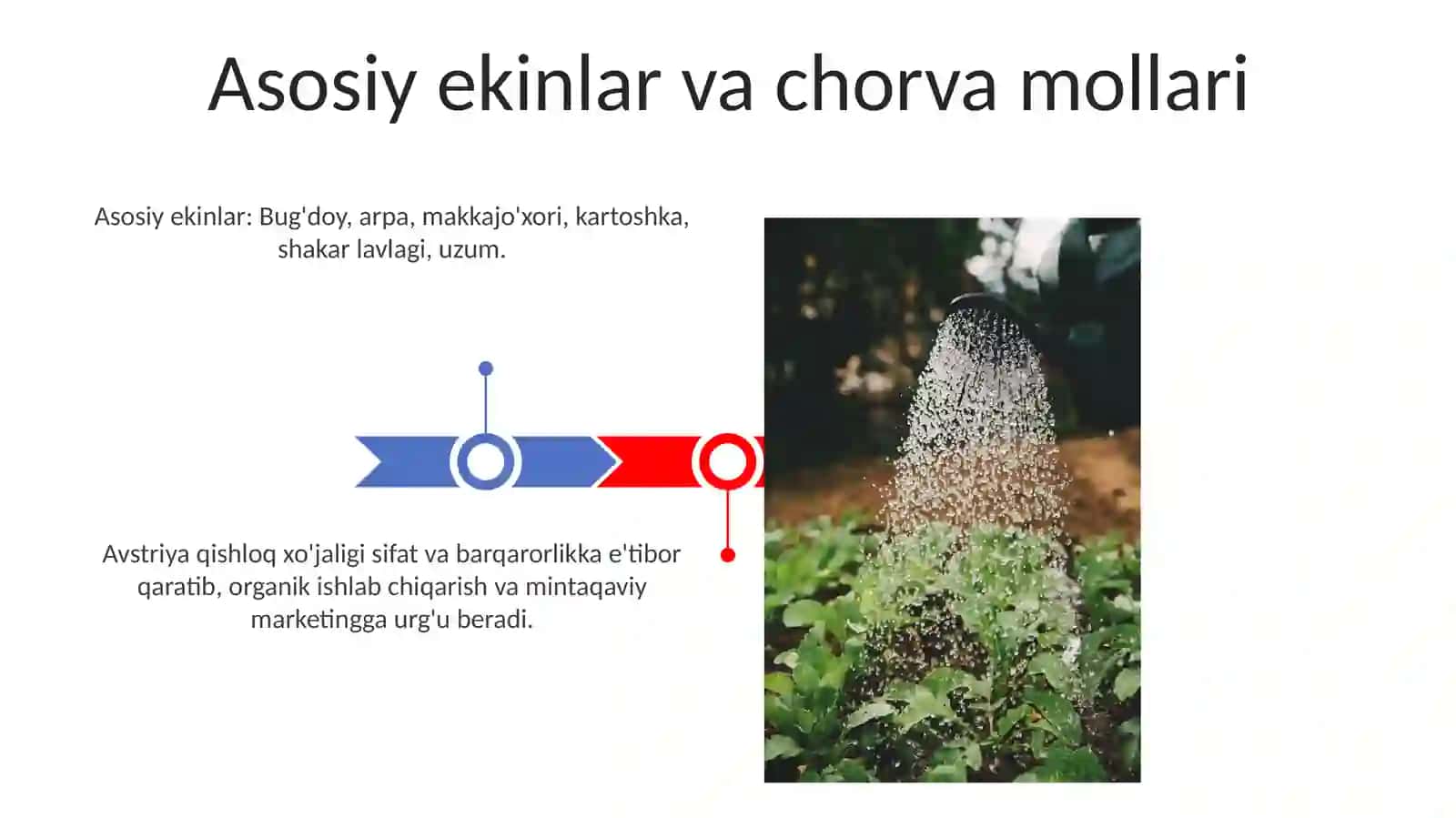 Asosiy ekinlar va chorva mollari

Asosiy ekinlar: Bug'doy, arpa, makkajo'xori, kartoshka, shakar lavlagi, uzum.

Avstriya qishloq xo'jaligi sifat va barqarorlikka e'tibor qaratib, organik ishlab chiqarish va mintaqaviy marketingga urg'u beradi.